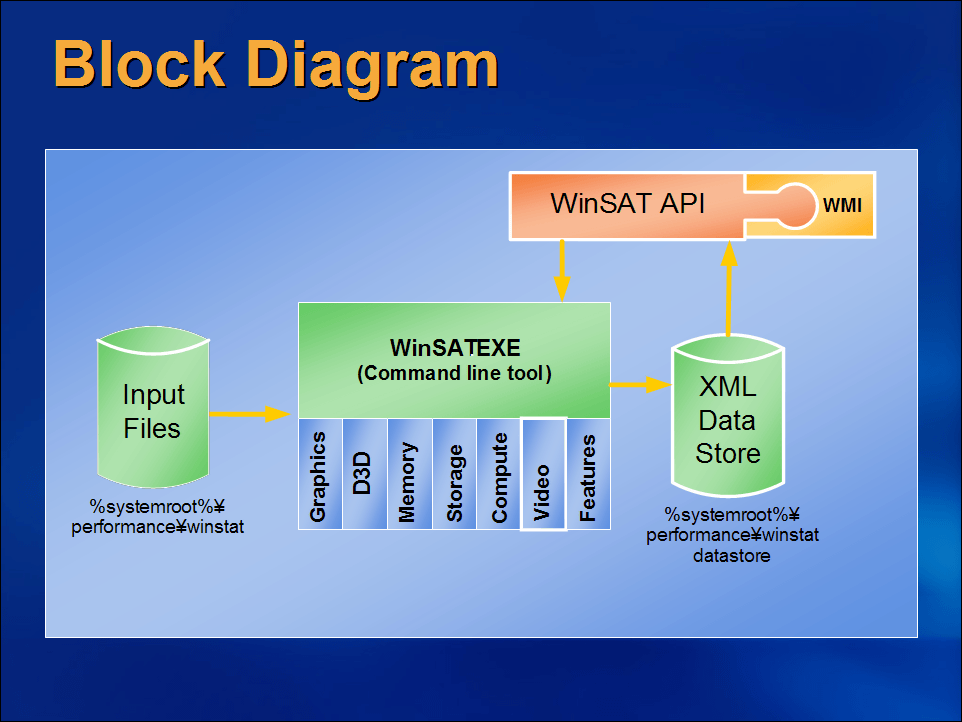 Block Diagram

WinSAT API

WMI

Input Files

%systemroot%¥ performance¥winstat

WinSATEXE
(Command line tool)

Graphics

D3D

Memory

Storage

Compute

Video

Features

XML Data Store

%systemroot%¥ performance¥winstat datastore